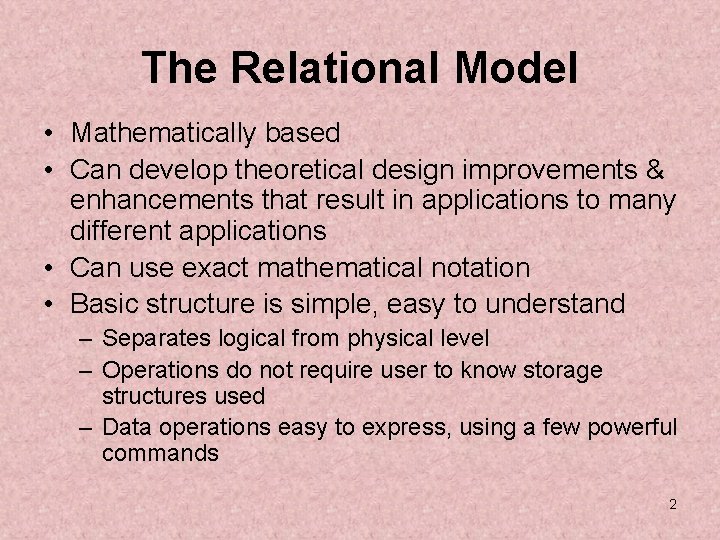 The Relational Model

• Mathematically based
• Can develop theoretical design improvements & enhancements that result in applications to many different applications
• Can use exact mathematical notation
• Basic structure is simple, easy to understand
  – Separates logical from physical level
  – Operations do not require user to know storage structures used
  – Data operations easy to express, using a few powerful commands

2